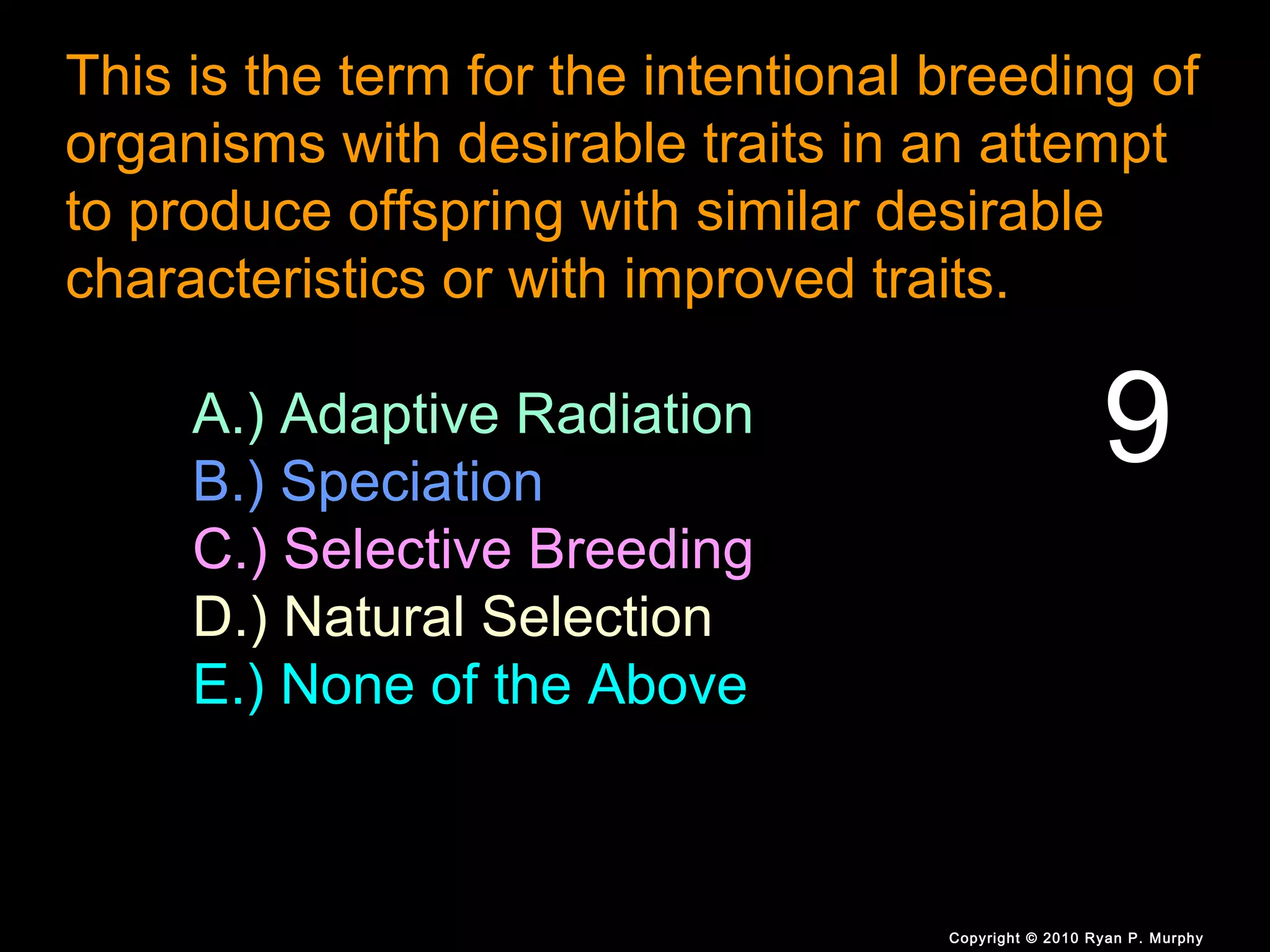 This is the term for the intentional breeding of organisms with desirable traits in an attempt to produce offspring with similar desirable characteristics or with improved traits.

9

A.) Adaptive Radiation
B.) Speciation
C.) Selective Breeding
D.) Natural Selection
E.) None of the Above

Copyright © 2010 Ryan P. Murphy